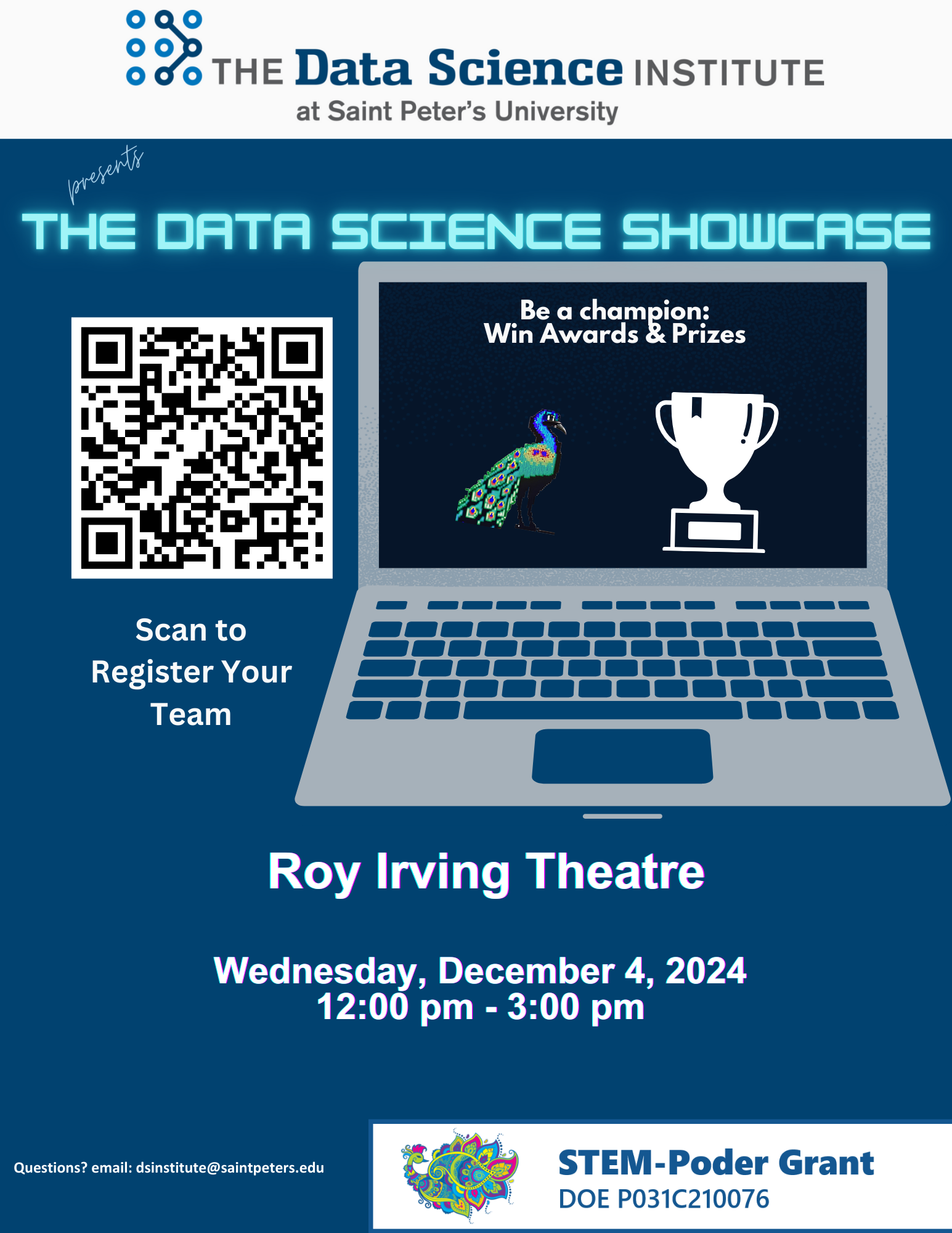 THE Data Science INSTITUTE
at Saint Peter's University

presents

THE DATA SCIENCE SHOWCASE

Be a champion:
Win Awards & Prizes

Scan to Register Your Team

Roy Irving Theatre

Wednesday, December 4, 2024
12:00 pm - 3:00 pm

Questions? email: dsinstitute@saintpeters.edu

STEM-Poder Grant
DOE P031C210076